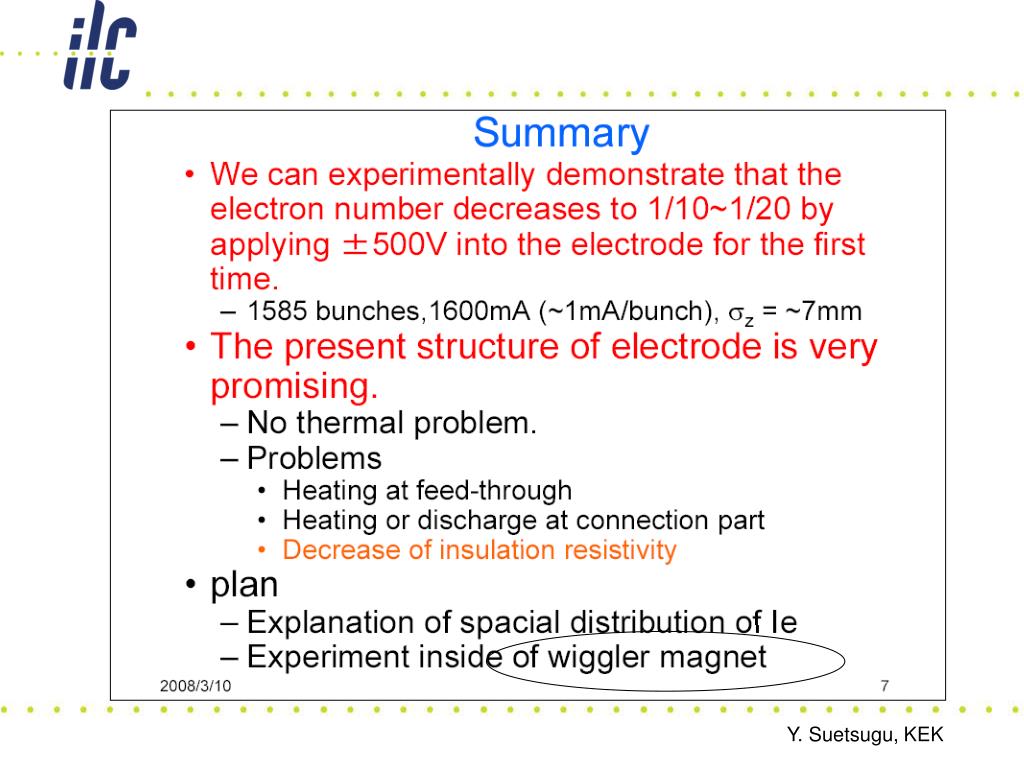 ilc

Summary

• We can experimentally demonstrate that the electron number decreases to 1/10~1/20 by applying ±500V into the electrode for the first time.
– 1585 bunches,1600mA (~1mA/bunch), $\sigma_z$ = ~7mm
• The present structure of electrode is very promising.
– No thermal problem.
– Problems
• Heating at feed-through
• Heating or discharge at connection part
• Decrease of insulation resistivity
• plan
– Explanation of spacial distribution of Ie
– Experiment inside of wiggler magnet

2008/3/10

7

Y. Suetsugu, KEK